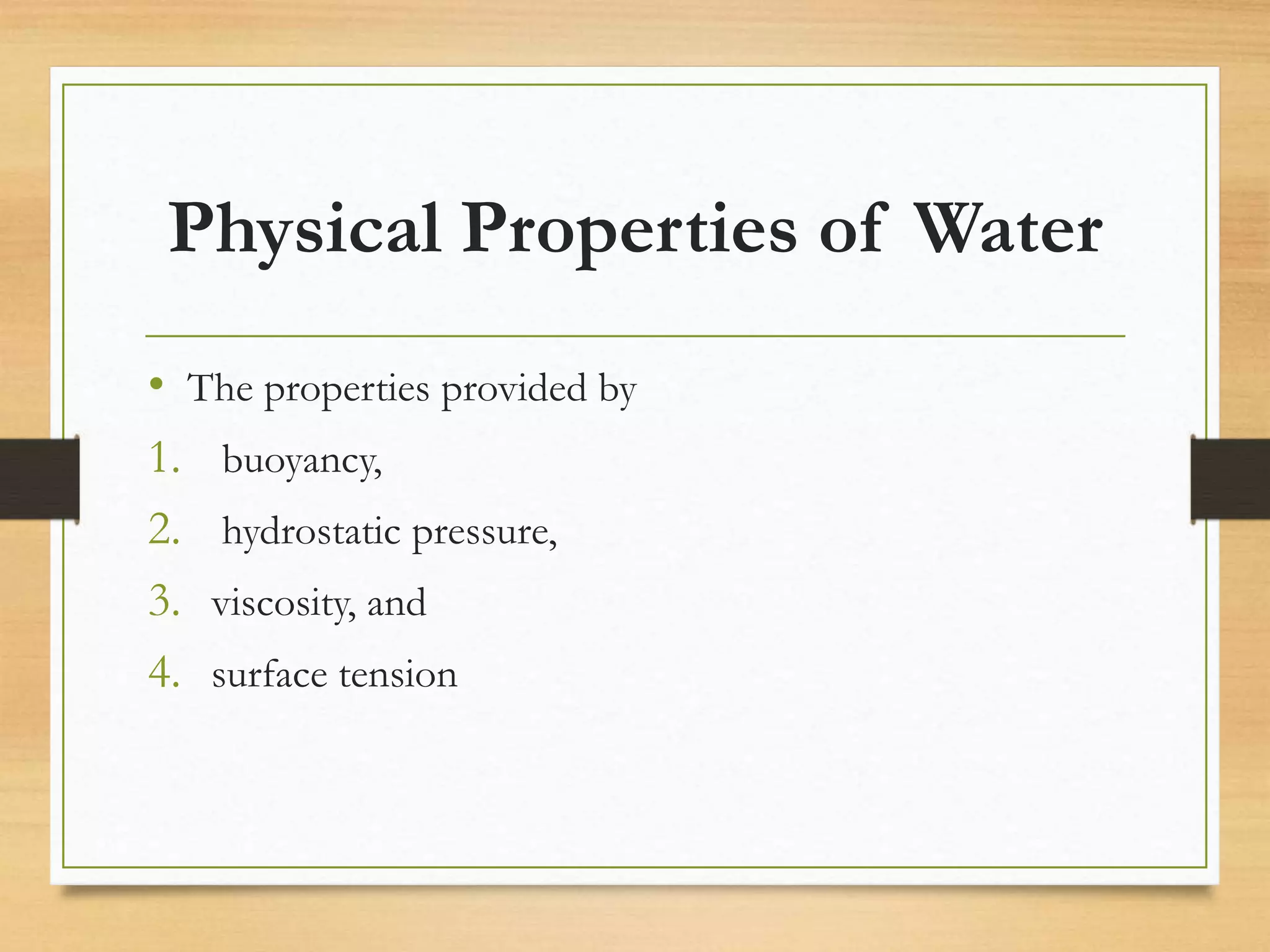 Physical Properties of Water

• The properties provided by

1. buoyancy,
2. hydrostatic pressure,
3. viscosity, and
4. surface tension